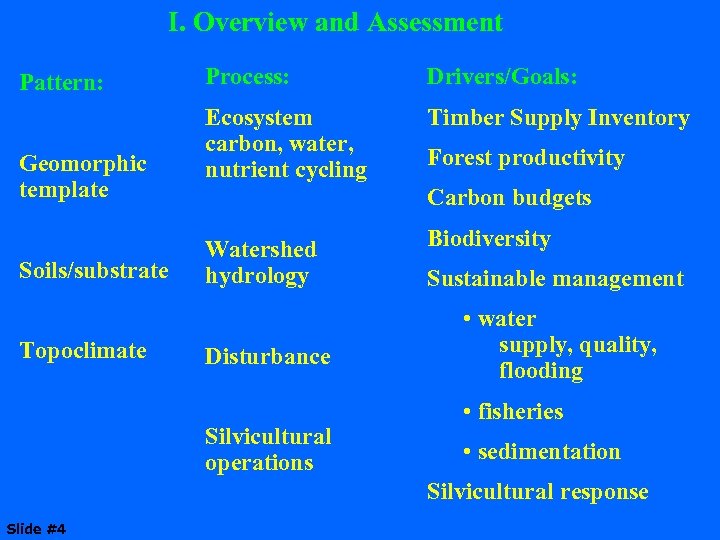 I. Overview and Assessment

Pattern:

Geomorphic template

Soils/substrate

Topoclimate

Process:

Ecosystem carbon, water, nutrient cycling

Watershed hydrology

Disturbance

Silvicultural operations

Drivers/Goals:

Timber Supply Inventory

Forest productivity

Carbon budgets

Biodiversity

Sustainable management

• water
supply, quality, flooding

• fisheries

• sedimentation

Silvicultural response

Slide #4